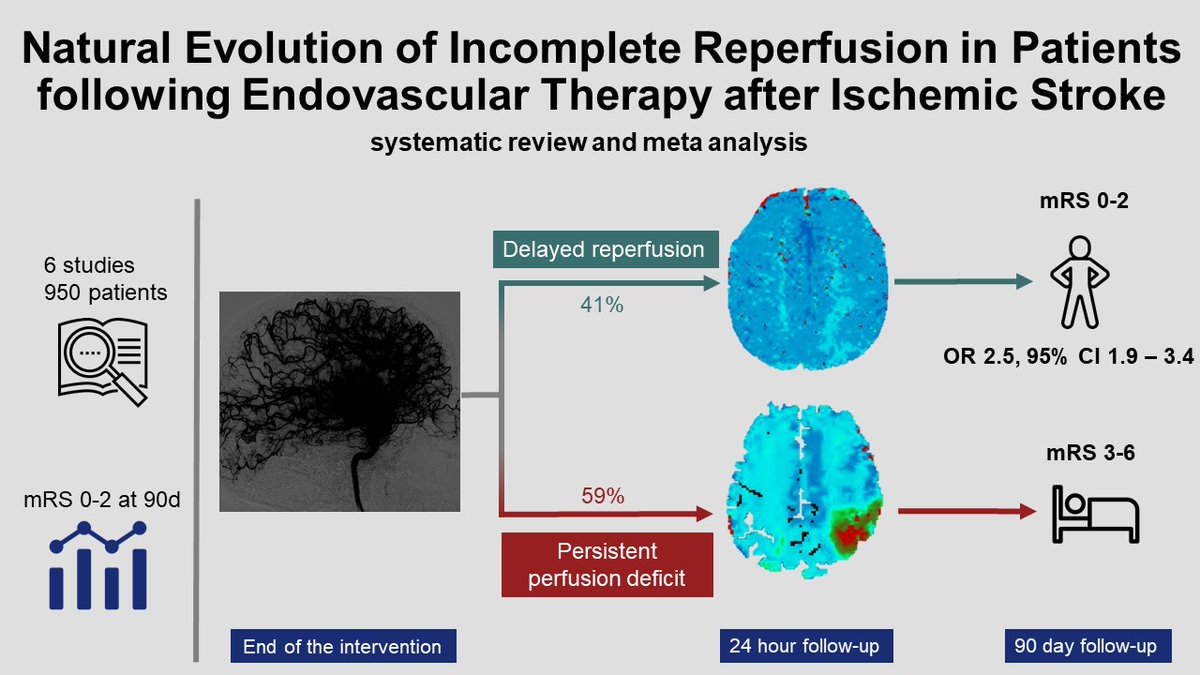 Natural Evolution of Incomplete Reperfusion in Patients following Endovascular Therapy after Ischemic Stroke

systematic review and meta analysis

6 studies
950 patients

mRS 0-2 at 90d

Delayed reperfusion

41%

59%

Persistent perfusion deficit

mRS 0-2

OR 2.5, 95% CI 1.9 – 3.4

mRS 3-6

End of the intervention

24 hour follow-up

90 day follow-up